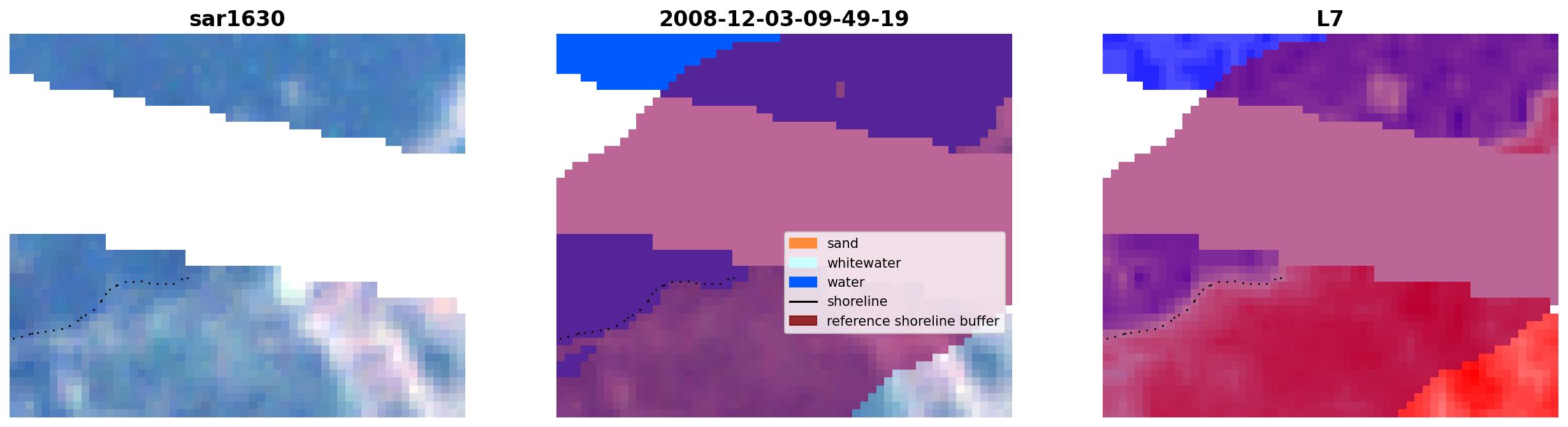 sar1630

2008-12-03-09-49-19

sand
whitewater
water
shoreline
reference shoreline buffer

L7